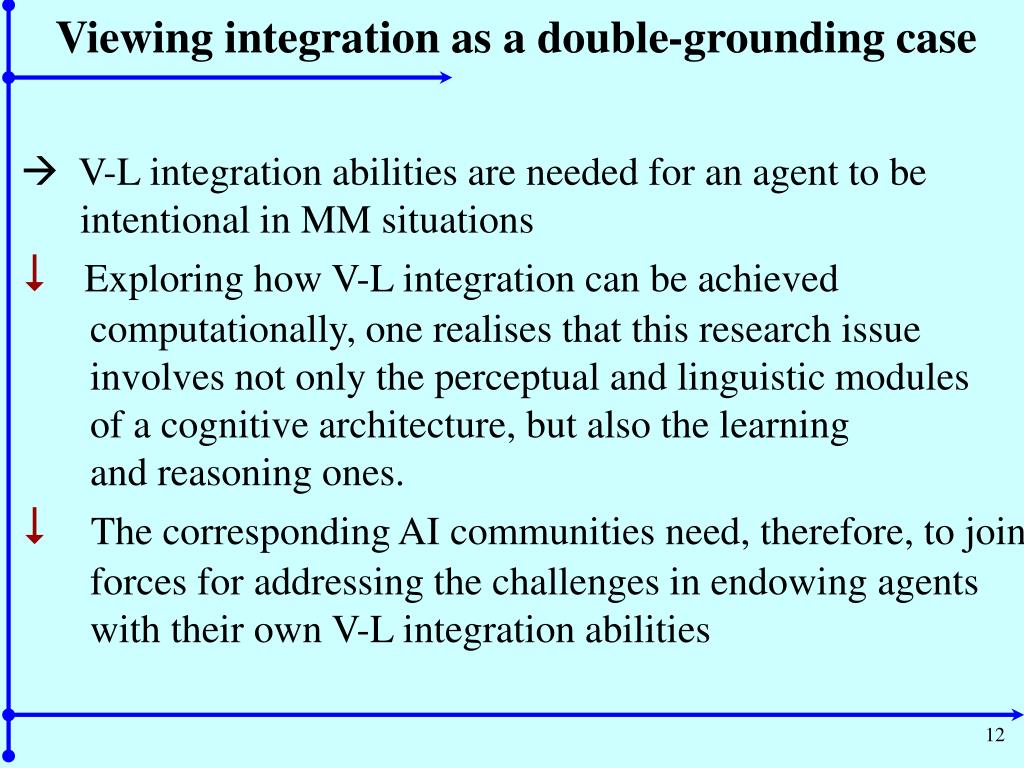 Viewing integration as a double-grounding case

→ V-L integration abilities are needed for an agent to be intentional in MM situations

↓ Exploring how V-L integration can be achieved computationally, one realises that this research issue involves not only the perceptual and linguistic modules of a cognitive architecture, but also the learning and reasoning ones.

↓ The corresponding AI communities need, therefore, to join forces for addressing the challenges in endowing agents with their own V-L integration abilities

12